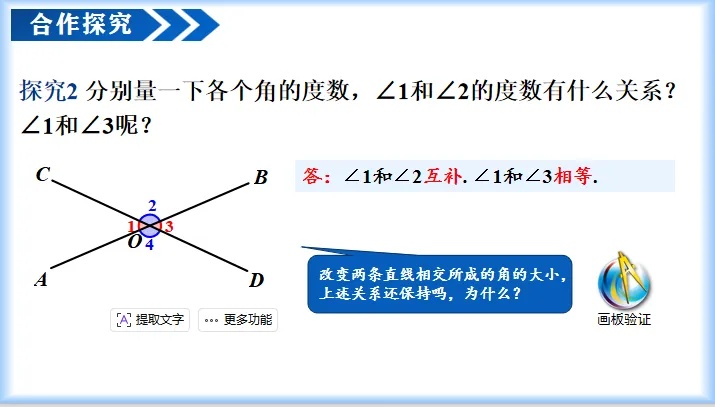 合作探究

探究2 分别量一下各个角的度数，∠1和∠2的度数有什么关系？∠1和∠3呢？

C
B
2
1
3
O
4
A
D

答：∠1和∠2互补. ∠1和∠3相等.

改变两条直线相交所成的角的大小，上述关系还保持吗，为什么？

画板验证

提取文字
更多功能